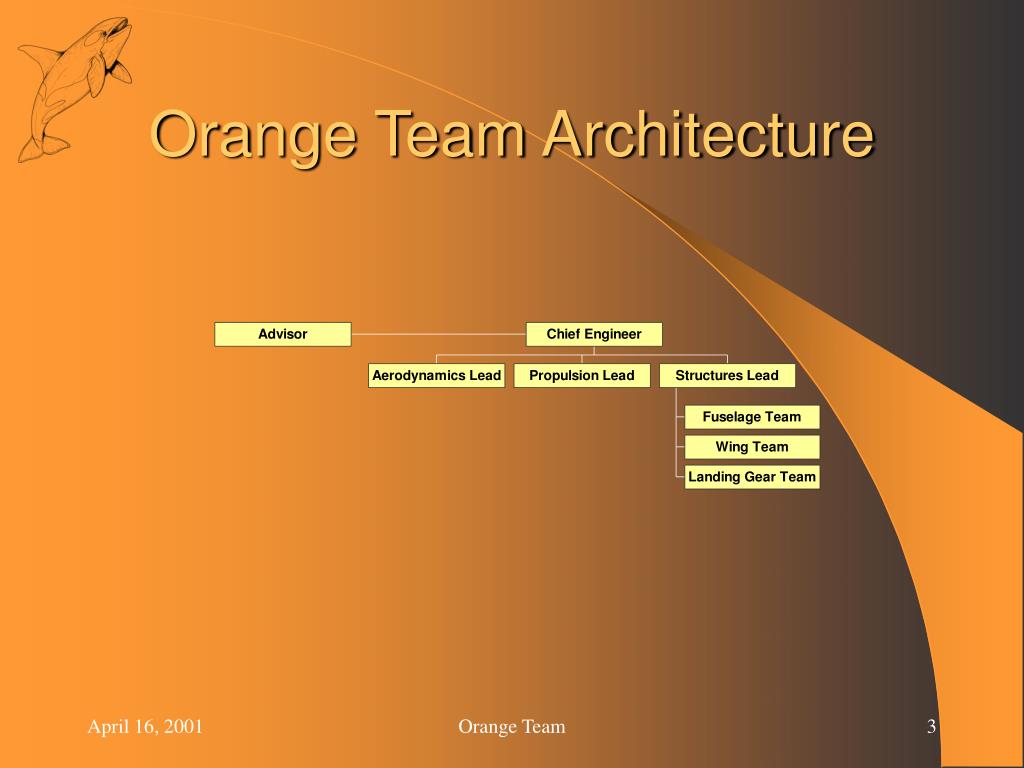 Orange Team Architecture

Advisor

Chief Engineer

Aerodynamics Lead

Propulsion Lead

Structures Lead

Fuselage Team

Wing Team

Landing Gear Team

April 16, 2001

Orange Team

3